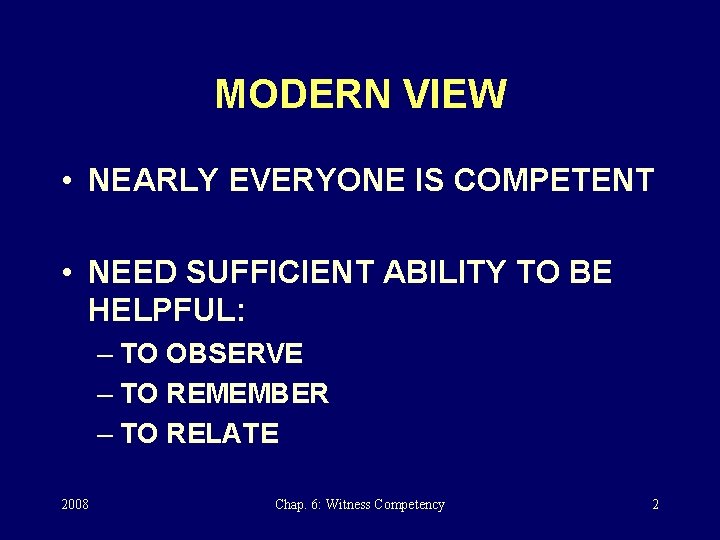 MODERN VIEW

• NEARLY EVERYONE IS COMPETENT

• NEED SUFFICIENT ABILITY TO BE HELPFUL:
– TO OBSERVE
– TO REMEMBER
– TO RELATE

2008

Chap. 6: Witness Competency

2